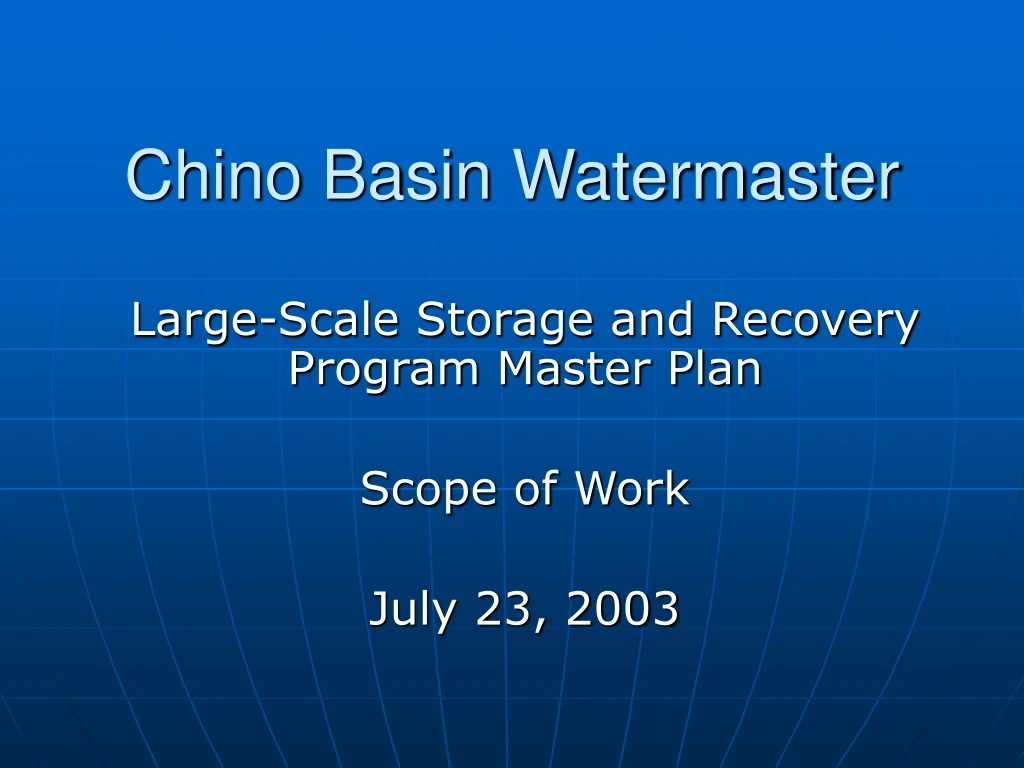 Chino Basin Watermaster

Large-Scale Storage and Recovery Program Master Plan

Scope of Work

July 23, 2003